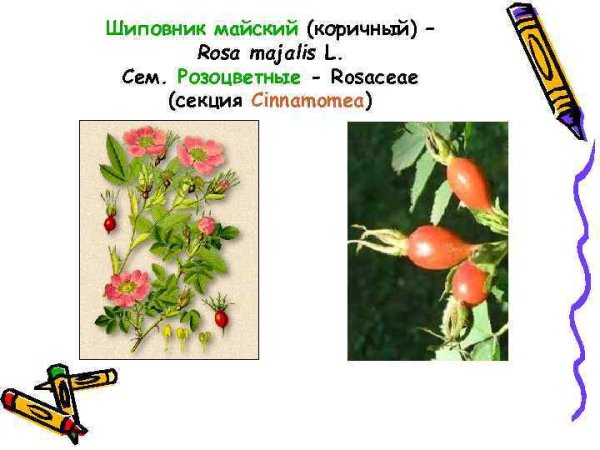 Шиповник майский (коричный) –
Rosa majalis L.
Сем. Розоцветные - Rosaceae
(секция Cinnamomea)